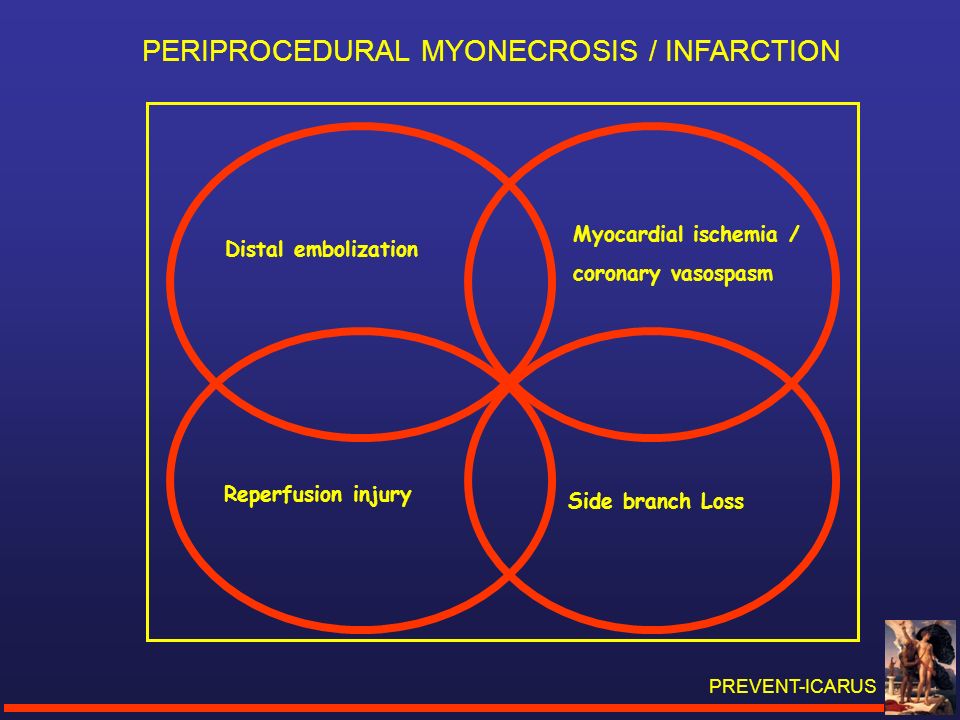 PERIPROCEDURAL MYONECROSIS / INFARCTION

Distal embolization

Myocardial ischemia / coronary vasospasm

Reperfusion injury

Side branch Loss

PREVENT-ICARUS